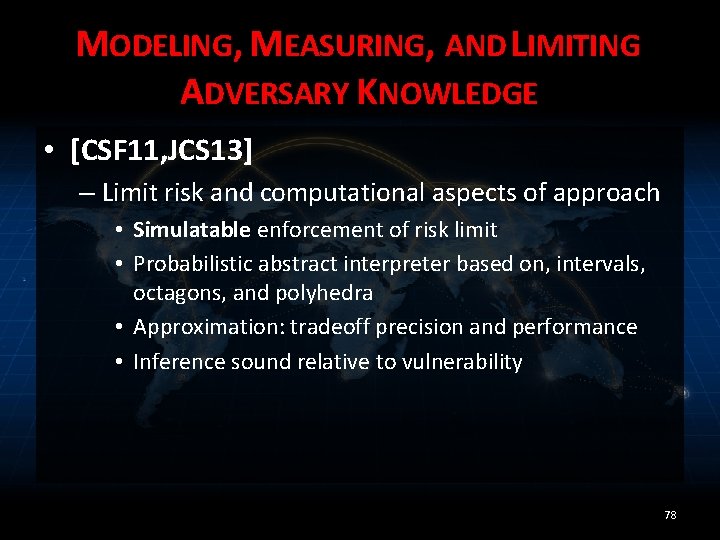 MODELING, MEASURING, AND LIMITING ADVERSARY KNOWLEDGE

• [CSF11,JCS13]
– Limit risk and computational aspects of approach
• Simulatable enforcement of risk limit
• Probabilistic abstract interpreter based on, intervals, octagons, and polyhedra
• Approximation: tradeoff precision and performance
• Inference sound relative to vulnerability

78